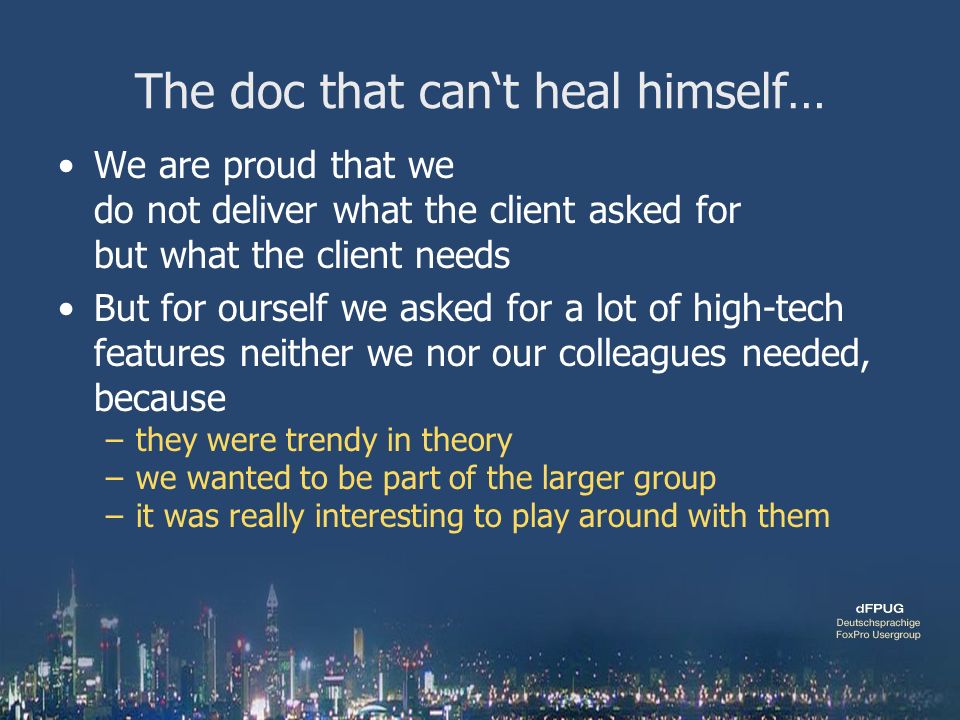 The doc that can‘t heal himself…

• We are proud that we do not deliver what the client asked for but what the client needs

• But for ourself we asked for a lot of high-tech features neither we nor our colleagues needed, because
  – they were trendy in theory
  – we wanted to be part of the larger group
  – it was really interesting to play around with them

dFPUG
Deutschsprachige
FoxPro Usergroup